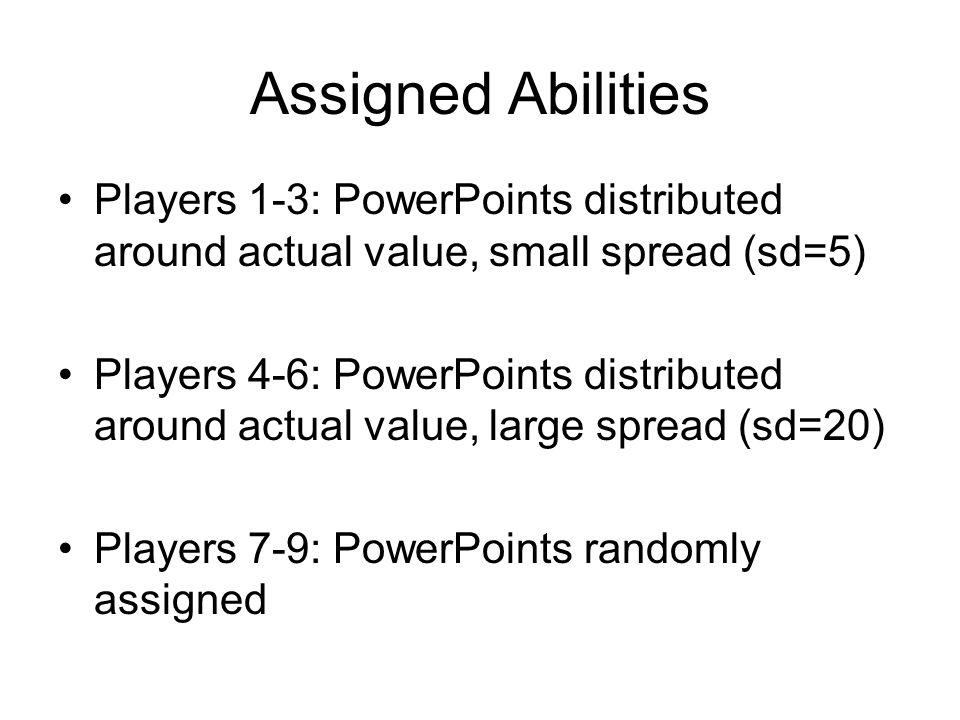 Assigned Abilities

• Players 1-3: PowerPoints distributed around actual value, small spread (sd=5)

• Players 4-6: PowerPoints distributed around actual value, large spread (sd=20)

• Players 7-9: PowerPoints randomly assigned